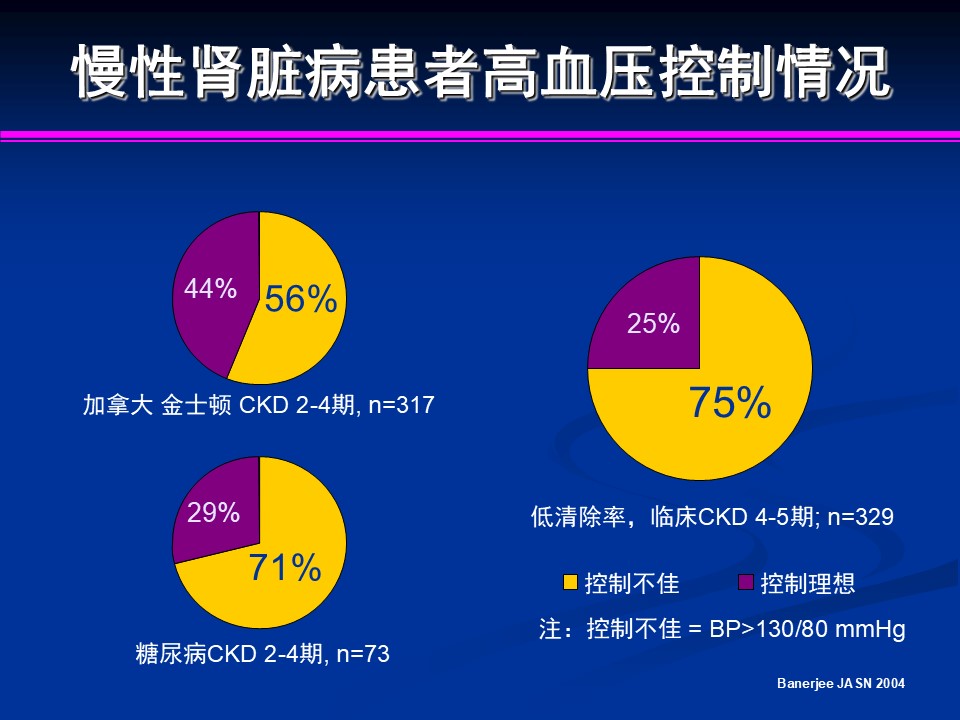 慢性肾脏病患者高血压控制情况

44%
56%

加拿大 金士顿 CKD 2-4期, n=317

29%
71%

糖尿病CKD 2-4期, n=73

25%
75%

低清除率，临床CKD 4-5期; n=329

控制不佳 控制理想

注：控制不佳 = BP>130/80 mmHg

Banerjee JASN 2004